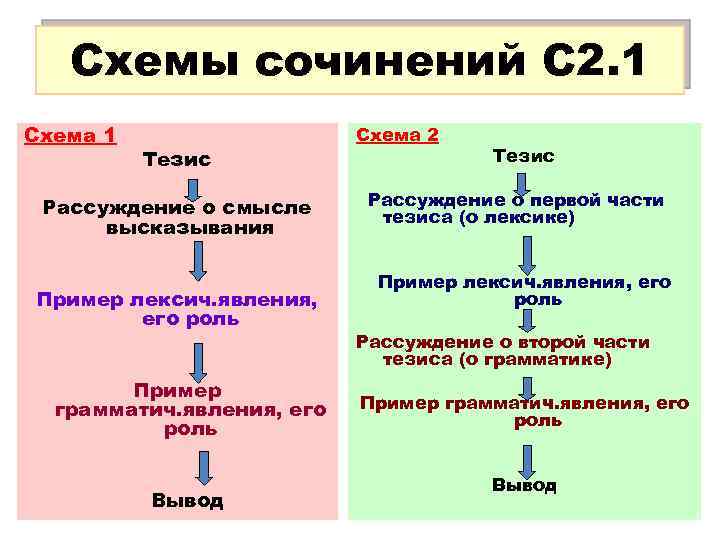 Схемы сочинений С2.1

Схема 1

Тезис

Рассуждение о смысле высказывания

Пример лексич.явления, его роль

Пример грамматич.явления, его роль

Вывод

Схема 2

Тезис

Рассуждение о первой части тезиса (о лексике)

Пример лексич.явления, его роль

Рассуждение о второй части тезиса (о грамматике)

Пример грамматич.явления, его роль

Вывод